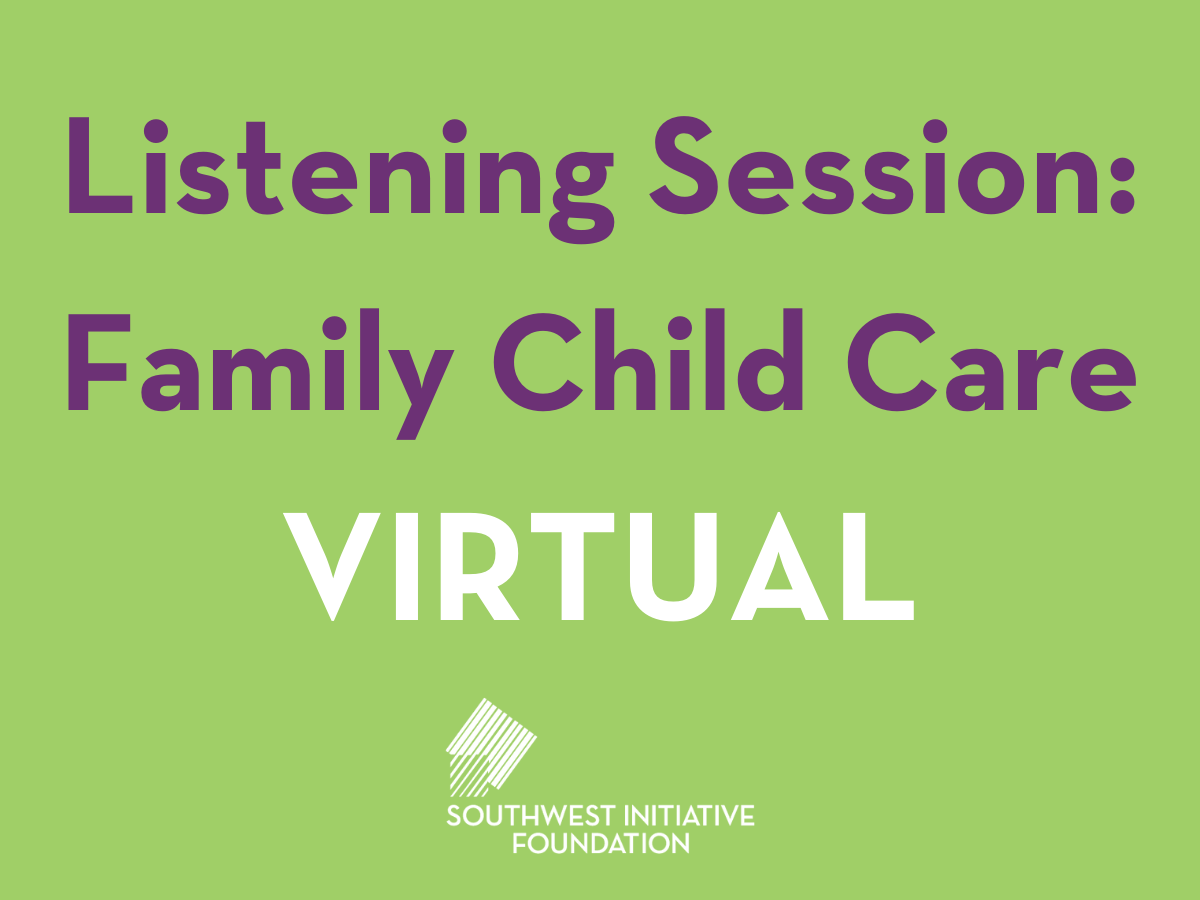 Listening Session: Family Child Care

VIRTUAL

SOUTHWEST INITIATIVE FOUNDATION